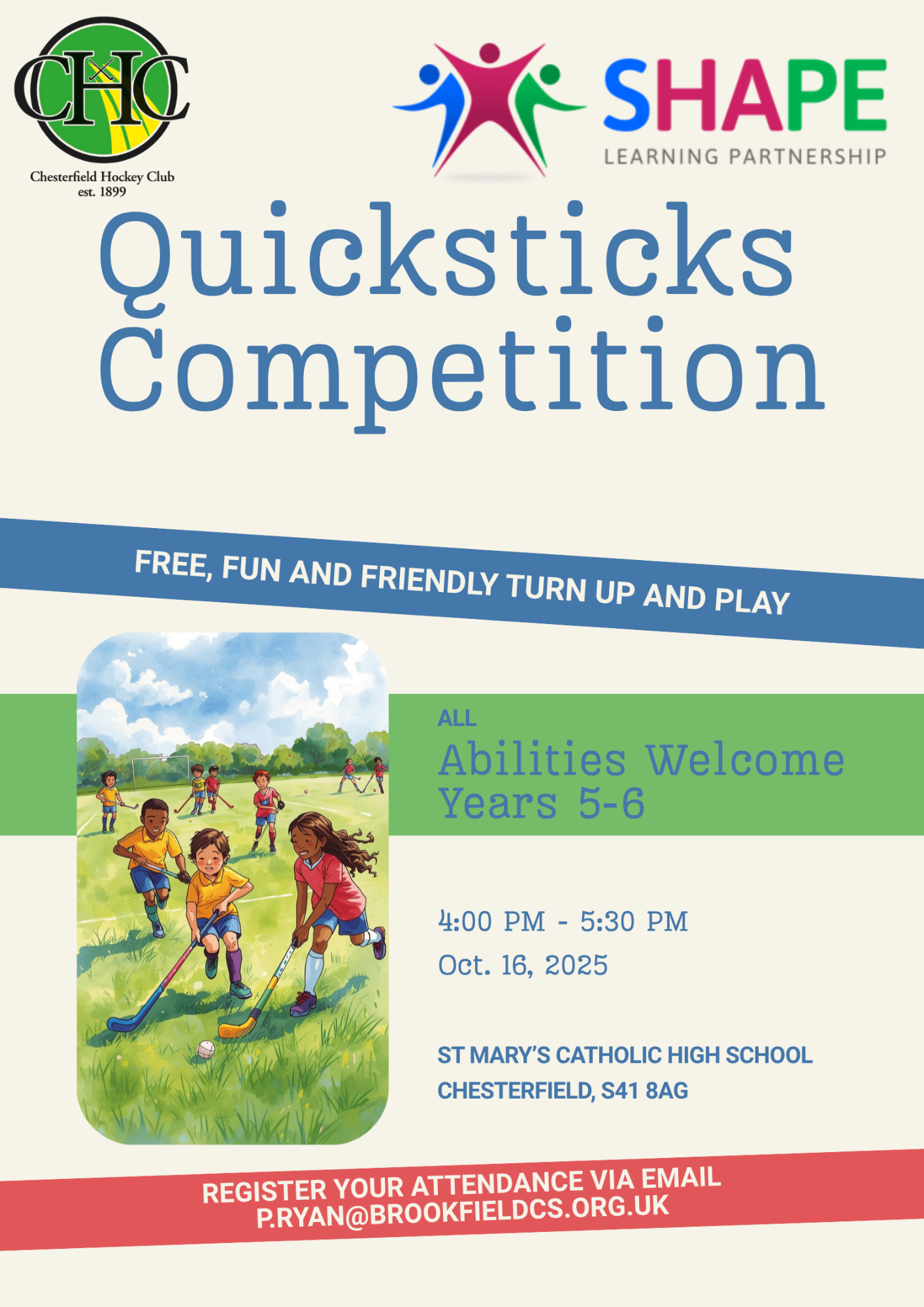 CHC

Chesterfield Hockey Club
est. 1899

SHAPE
LEARNING PARTNERSHIP

Quicksticks Competition

FREE, FUN AND FRIENDLY TURN UP AND PLAY

ALL
Abilities Welcome
Years 5-6

4:00 PM - 5:30 PM
Oct. 16, 2025

ST MARY'S CATHOLIC HIGH SCHOOL
CHESTERFIELD, S41 8AG

REGISTER YOUR ATTENDANCE VIA EMAIL
P.RYAN@BROOKFIELDCS.ORG.UK